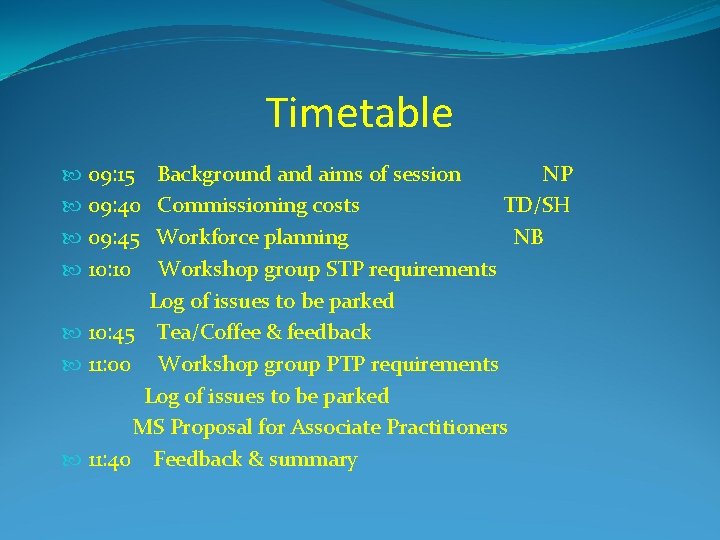 Timetable

09:15 Background and aims of session NP
09:40 Commissioning costs TD/SH
09:45 Workforce planning NB
10:10 Workshop group STP requirements
Log of issues to be parked
10:45 Tea/Coffee & feedback
11:00 Workshop group PTP requirements
Log of issues to be parked
MS Proposal for Associate Practitioners
11:40 Feedback & summary